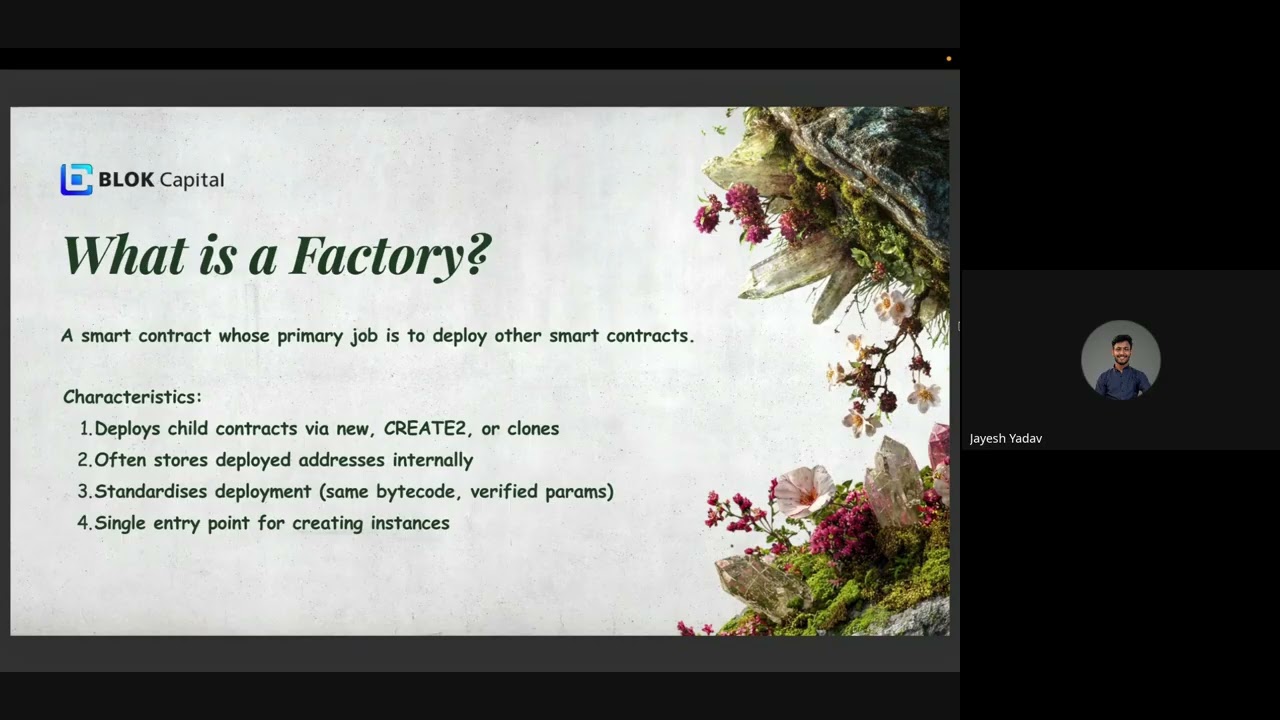 BLOK Capital

What is a Factory?

A smart contract whose primary job is to deploy other smart contracts.

Characteristics:
1. Deploys child contracts via new, CREATE2, or clones
2. Often stores deployed addresses internally
3. Standardises deployment (same bytecode, verified params)
4. Single entry point for creating instances

Jayesh Yadav